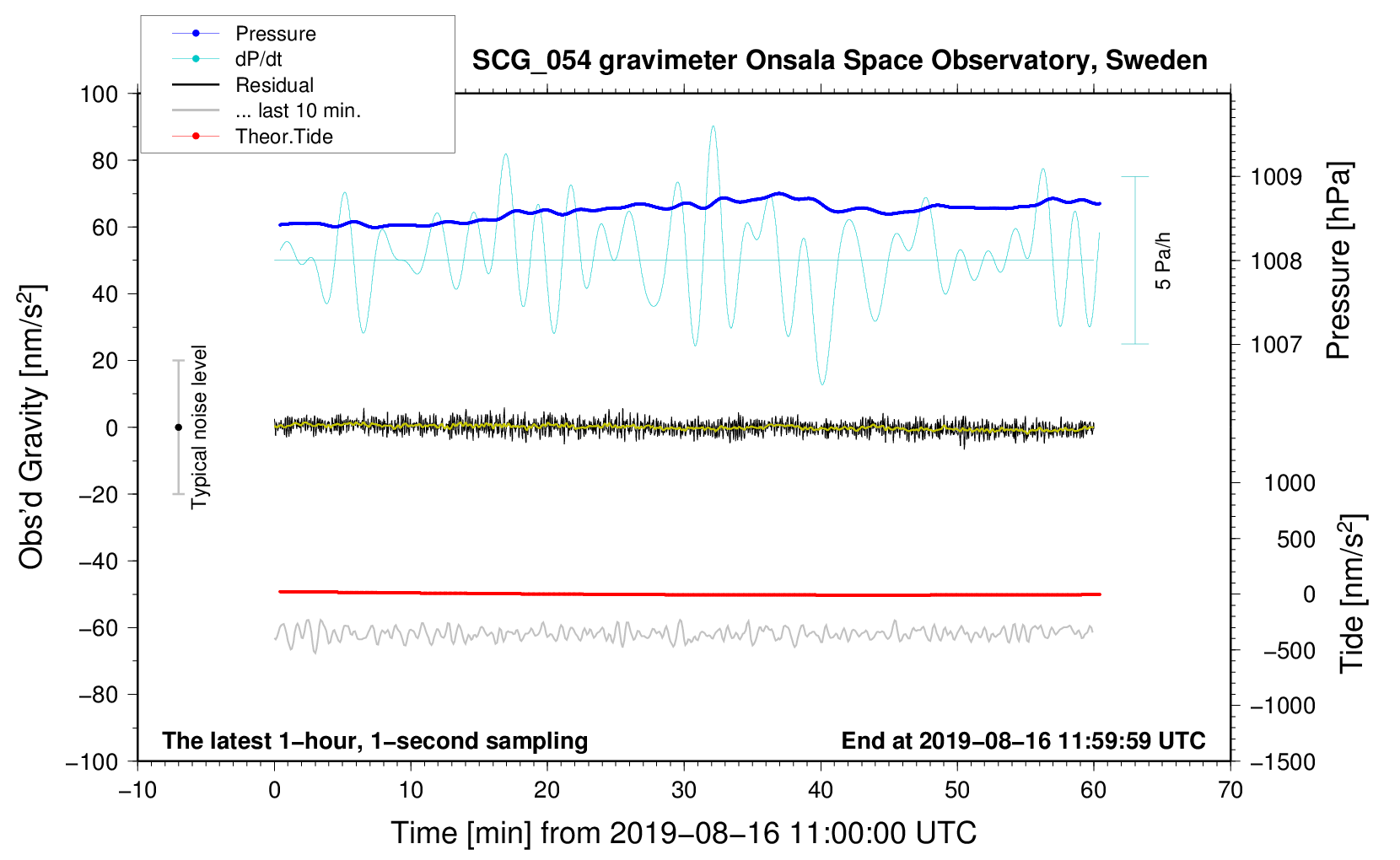 Pressure
dP/dt
Residual
... last 10 min.
Theor.Tide

SCG_054 gravimeter Onsala Space Observatory, Sweden

100
80
60
40
20
0
−20
−40
−60
−80
−100

Obs'd Gravity [nm/s$^2$]

Typical noise level

5 Pa/h

1009
1008
1007

Pressure [hPa]

1000
500
0
−500
−1000
−1500

Tide [nm/s$^2$]

The latest 1−hour, 1−second sampling

End at 2019−08−16 11:59:59 UTC

−10
0
10
20
30
40
50
60
70

Time [min] from 2019−08−16 11:00:00 UTC